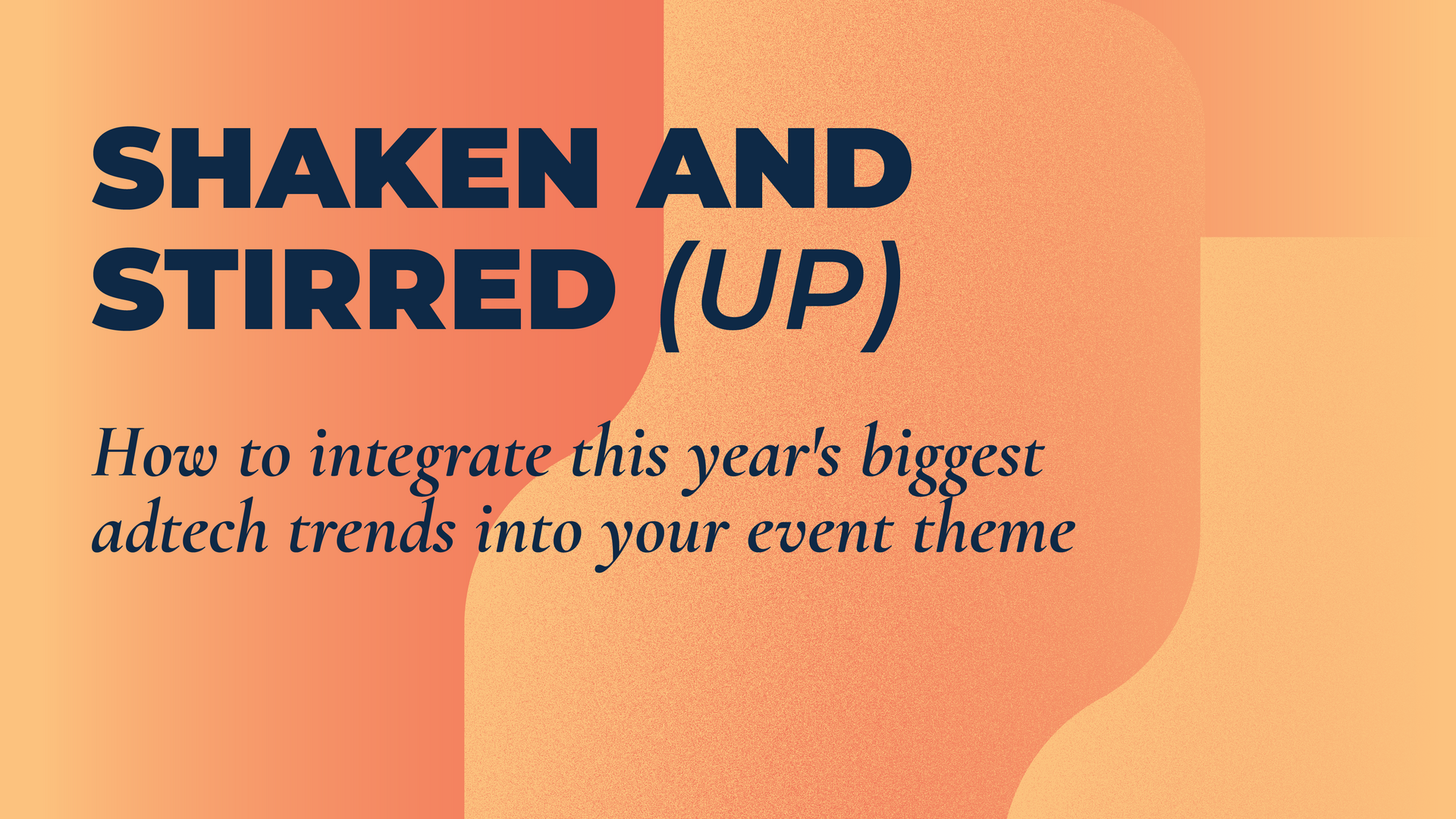 SHAKEN AND STIRRED (UP)

How to integrate this year's biggest adtech trends into your event theme